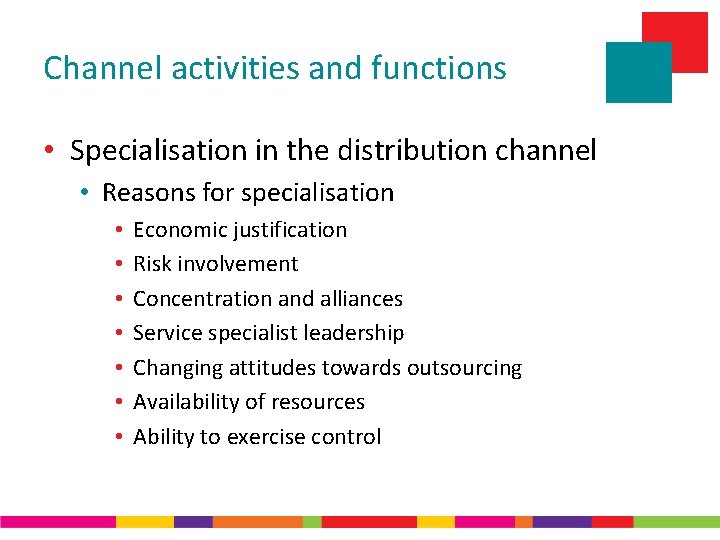 Channel activities and functions

• Specialisation in the distribution channel
  • Reasons for specialisation
    • Economic justification
    • Risk involvement
    • Concentration and alliances
    • Service specialist leadership
    • Changing attitudes towards outsourcing
    • Availability of resources
    • Ability to exercise control